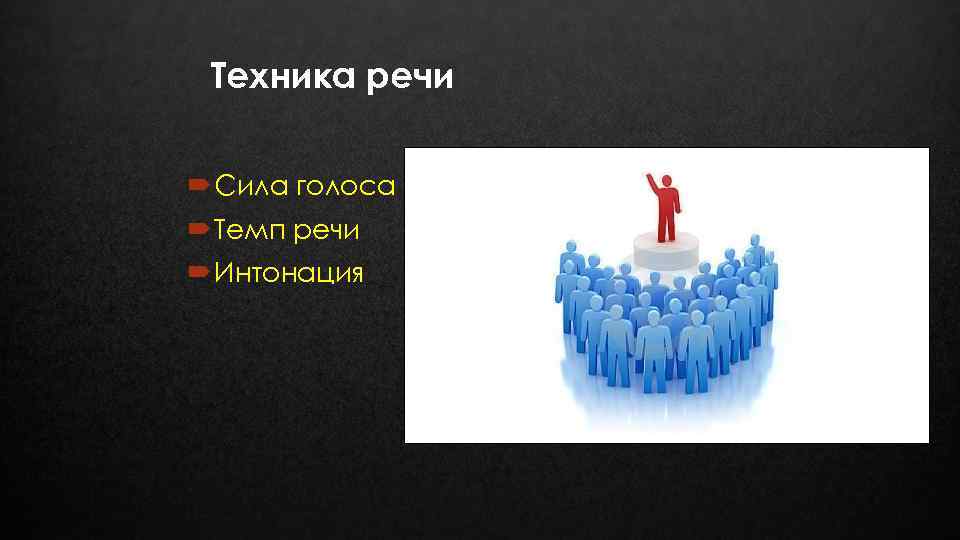 Техника речи

Сила голоса
Темп речи
Интонация